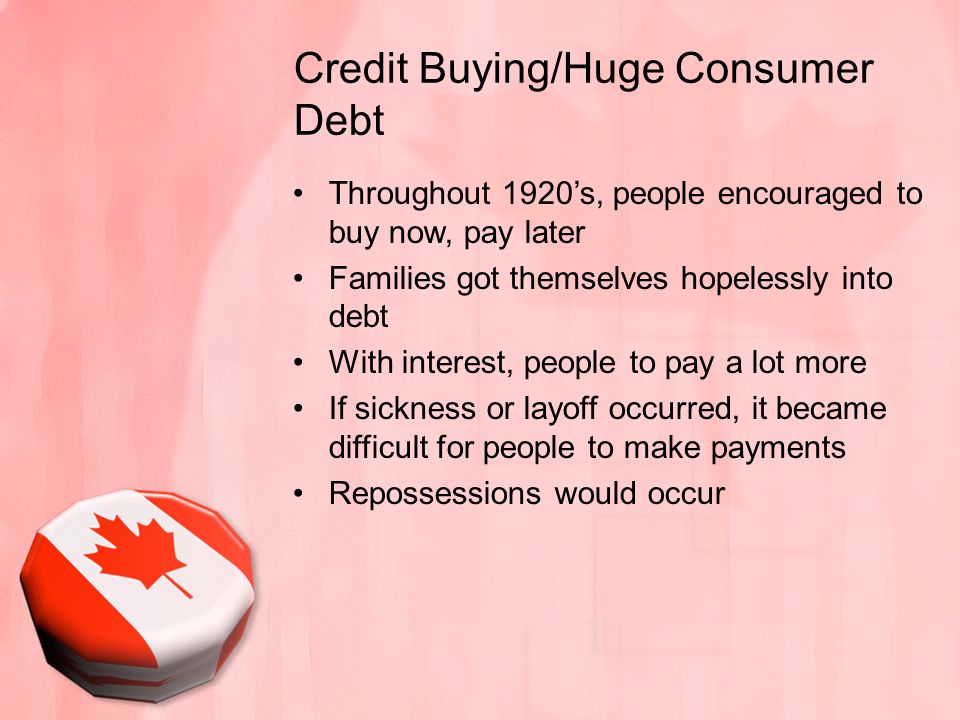 Credit Buying/Huge Consumer Debt

• Throughout 1920’s, people encouraged to buy now, pay later
• Families got themselves hopelessly into debt
• With interest, people to pay a lot more
• If sickness or layoff occurred, it became difficult for people to make payments
• Repossessions would occur